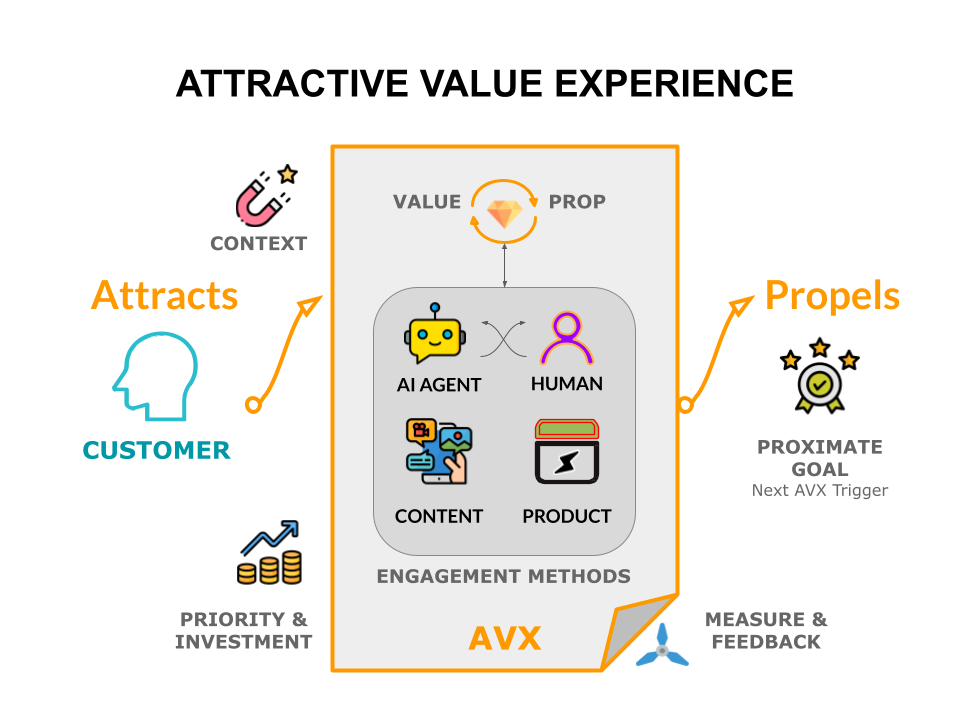 ATTRACTIVE VALUE EXPERIENCE

CONTEXT

Attracts

CUSTOMER

PRIORITY & INVESTMENT

VALUE PROP

AI AGENT

HUMAN

CONTENT

PRODUCT

ENGAGEMENT METHODS

AVX

Propels

PROXIMATE GOAL
Next AVX Trigger

MEASURE & FEEDBACK